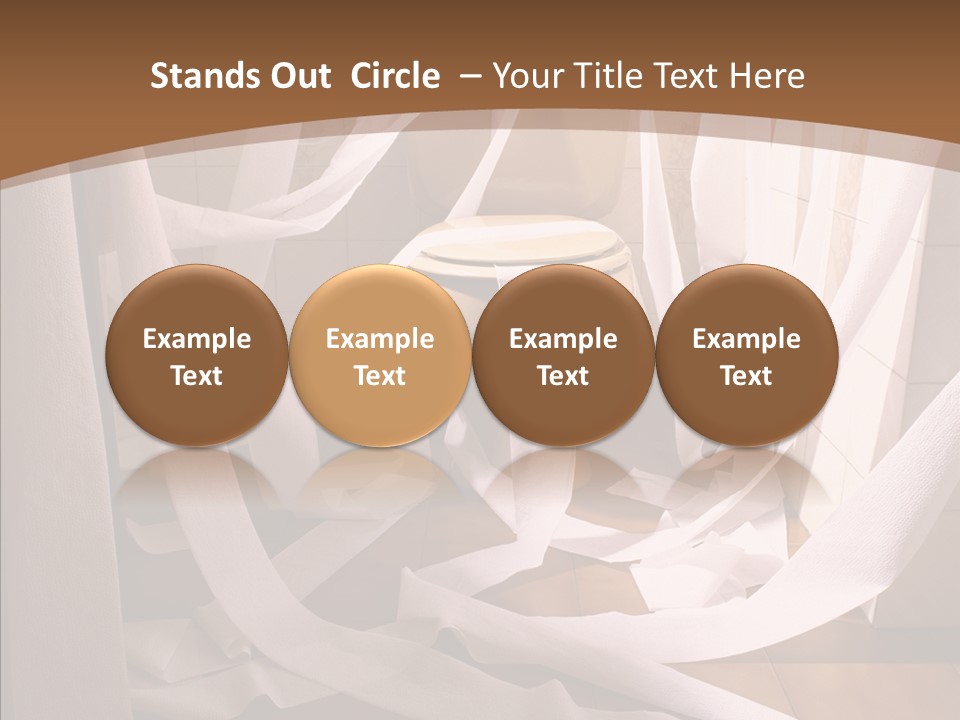 Stands Out Circle – Your Title Text Here

Example Text

Example Text

Example Text

Example Text